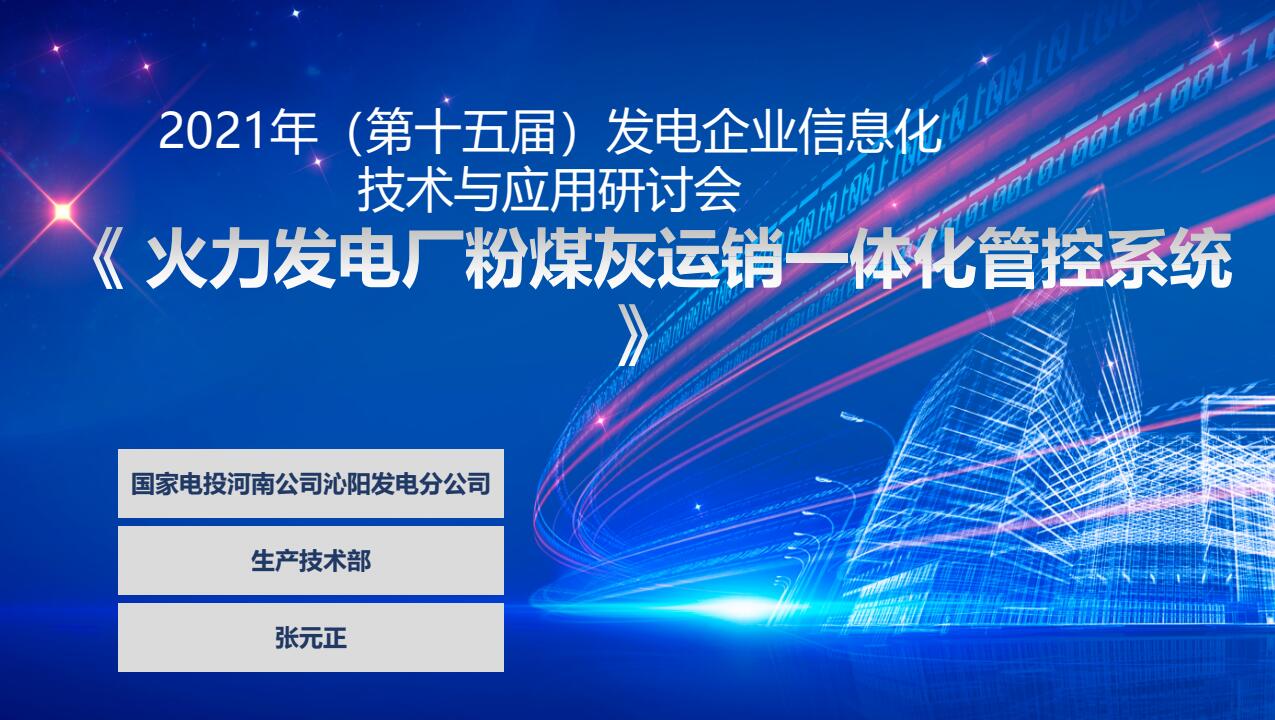 2021年（第十五届）发电企业信息化技术与应用研讨会

《 火力发电厂粉煤灰运销一体化管控系统 》

国家电投河南公司沁阳发电分公司

生产技术部

张元正